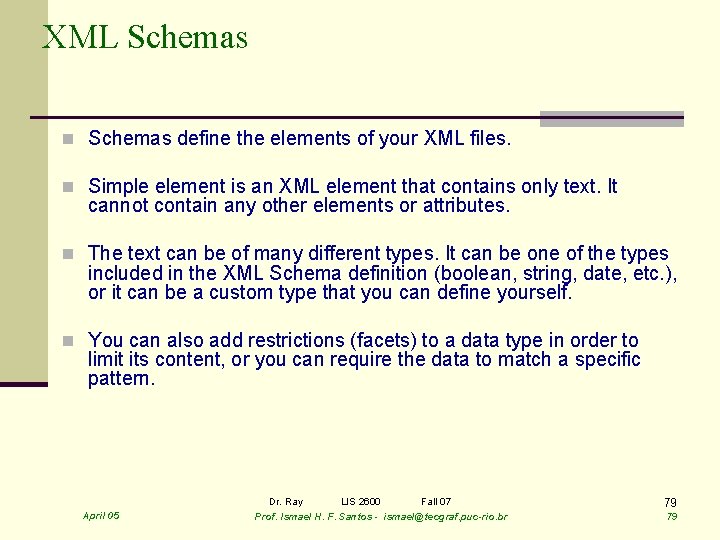 XML Schemas

Schemas define the elements of your XML files.

Simple element is an XML element that contains only text. It cannot contain any other elements or attributes.

The text can be of many different types. It can be one of the types included in the XML Schema definition (boolean, string, date, etc.), or it can be a custom type that you can define yourself.

You can also add restrictions (facets) to a data type in order to limit its content, or you can require the data to match a specific pattern.

Dr. Ray LIS 2600 Fall 07

79

April 05

Prof. Ismael H. F. Santos - ismael@tecgraf.puc-rio.br

79